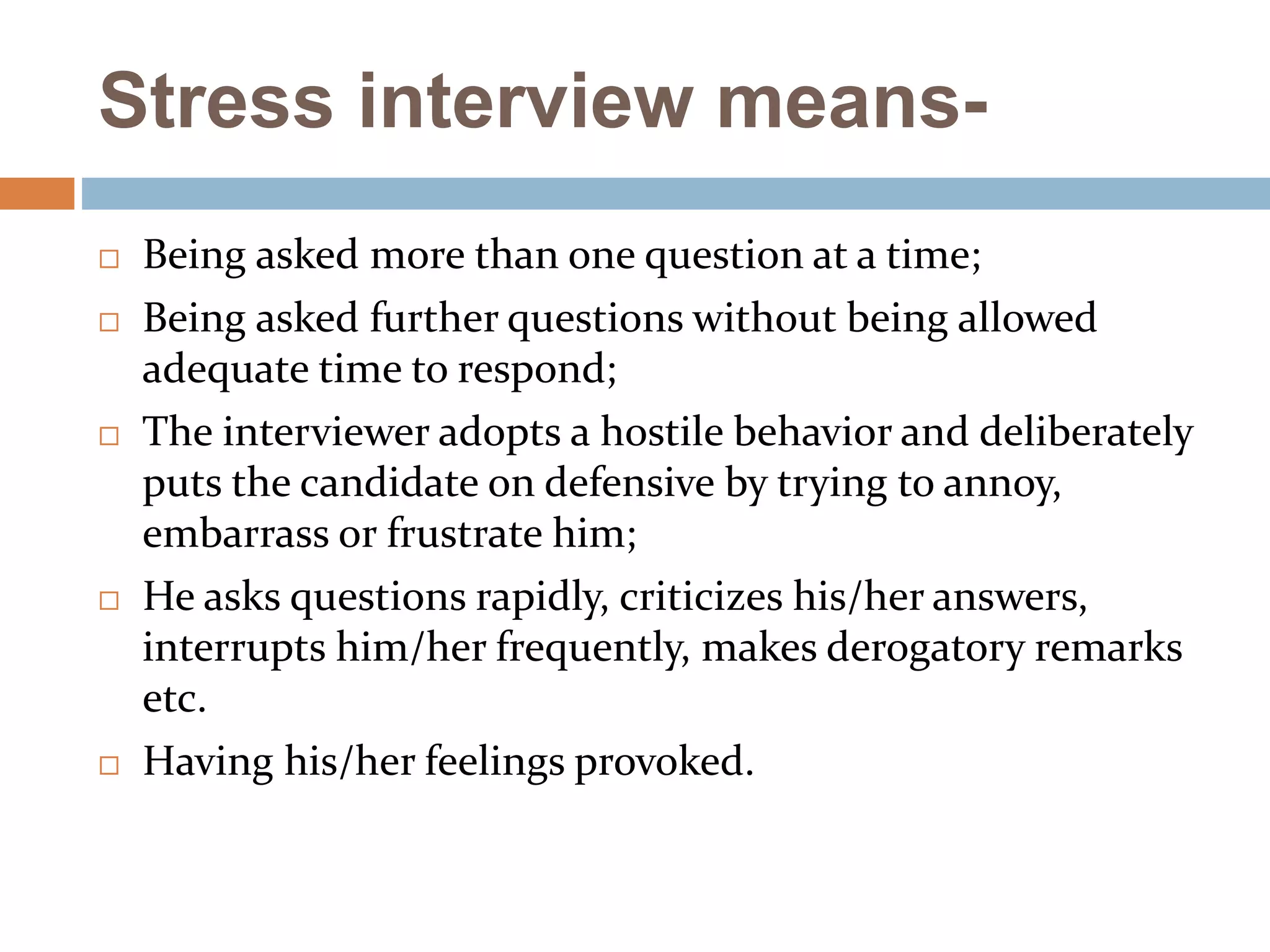 Stress interview means-

□ Being asked more than one question at a time;
□ Being asked further questions without being allowed adequate time to respond;
□ The interviewer adopts a hostile behavior and deliberately puts the candidate on defensive by trying to annoy, embarrass or frustrate him;
□ He asks questions rapidly, criticizes his/her answers, interrupts him/her frequently, makes derogatory remarks etc.
□ Having his/her feelings provoked.